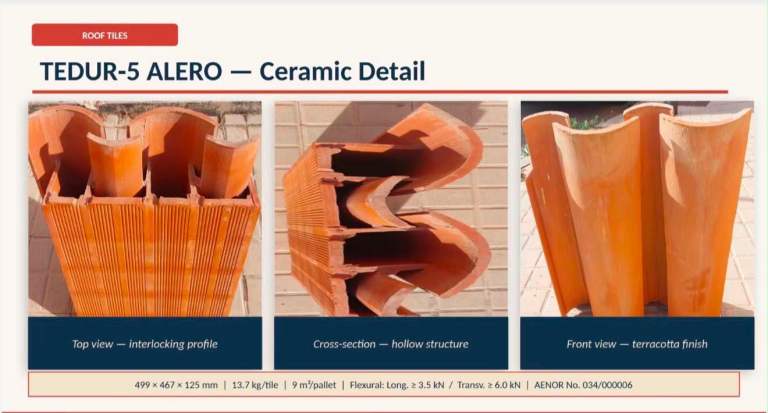 ROOF TILES

TEDUR-5 ALERO — Ceramic Detail

Top view — interlocking profile

Cross-section — hollow structure

Front view — terracotta finish

499 × 467 × 125 mm | 13.7 kg/tile | 9 m²/pallet | Flexural: Long. ≥ 3.5 kN / Transv. ≥ 6.0 kN | AENOR No. 034/000006